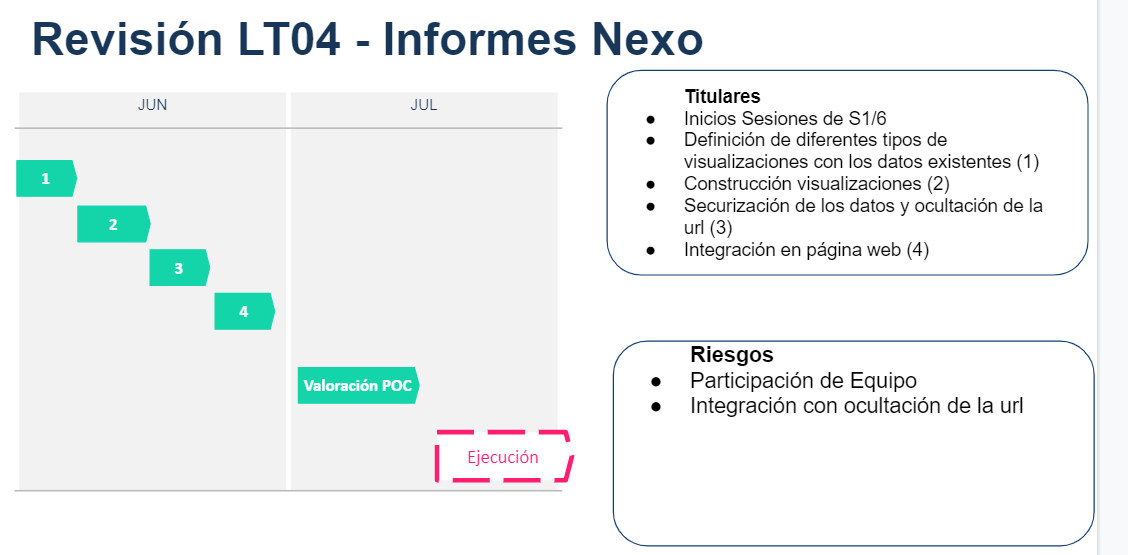 Revisión LT04 - Informes Nexo

JUN

JUL

1

2

3

4

Valoración POC

Ejecución

Titulares
● Inicios Sesiones de S1/6
● Definición de diferentes tipos de visualizaciones con los datos existentes (1)
● Construcción visualizaciones (2)
● Securización de los datos y ocultación de la url (3)
● Integración en página web (4)

Riesgos
● Participación de Equipo
● Integración con ocultación de la url